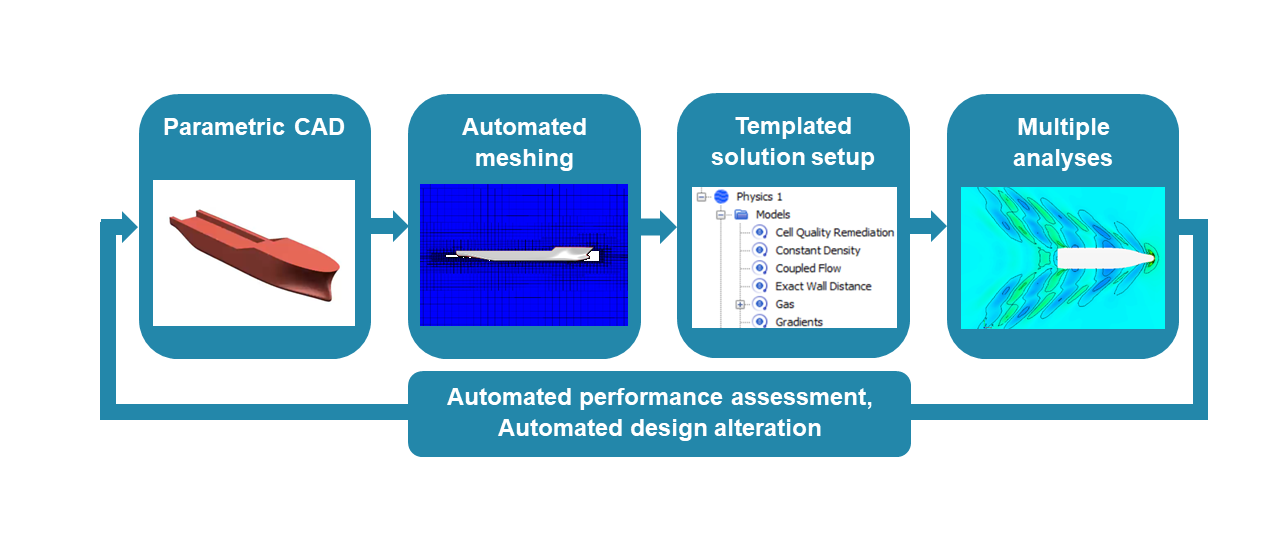 Parametric CAD

Automated meshing

Templated solution setup

Physics 1
Models
Cell Quality Remediation
Constant Density
Coupled Flow
Exact Wall Distance
Gas
Gradients

Multiple analyses

Automated performance assessment,
Automated design alteration